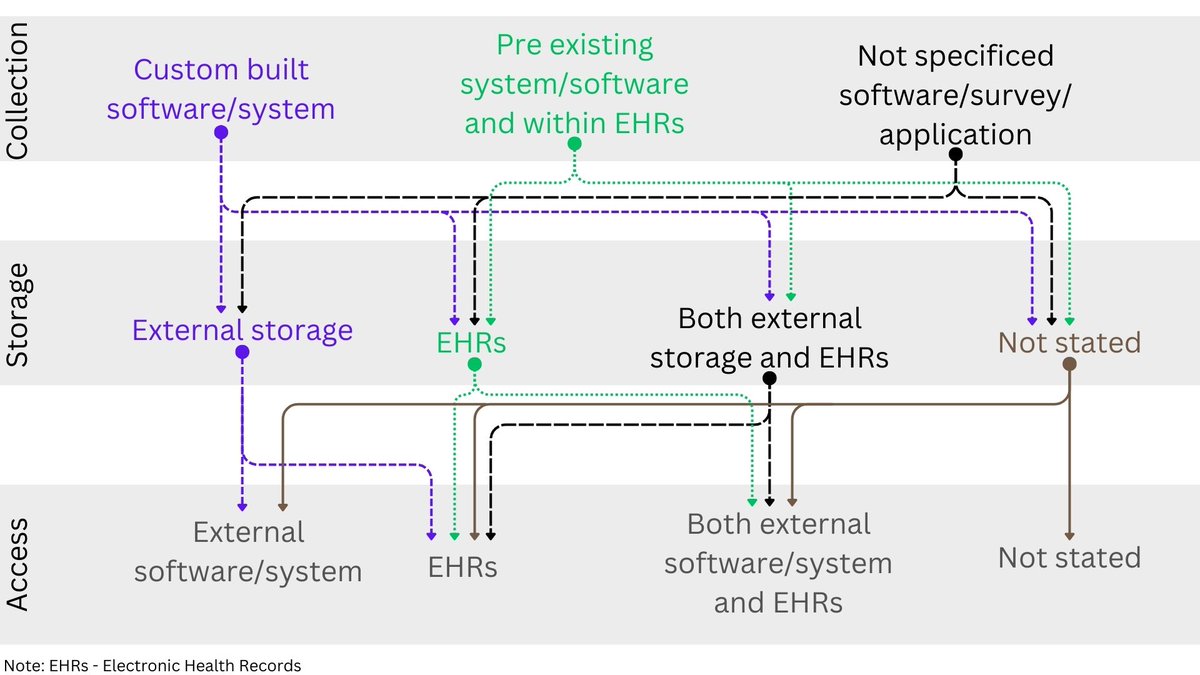 Collection

Custom built software/system

Pre existing system/software and within EHRs

Not specificed software/survey/ application

Storage

External storage

EHRs

Both external storage and EHRs

Not stated

Access

External software/system

EHRs

Both external software/system and EHRs

Not stated

Note: EHRs - Electronic Health Records